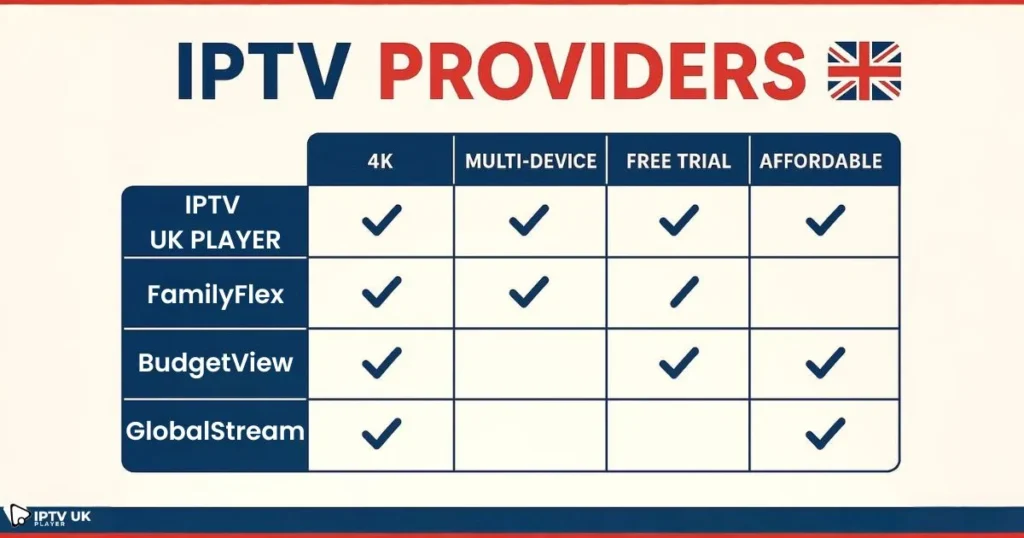 IPTV PROVIDERS

| | 4K | MULTI-DEVICE | FREE TRIAL | AFFORDABLE |
|---|---|---|---|---|
| IPTV UK PLAYER | ✓ | ✓ | ✓ | ✓ |
| FamilyFlex | ✓ | ✓ | ✓ | |
| BudgetView | ✓ | | ✓ | ✓ |
| GlobalStream | ✓ | | | ✓ |

IPTV UK PLAYER